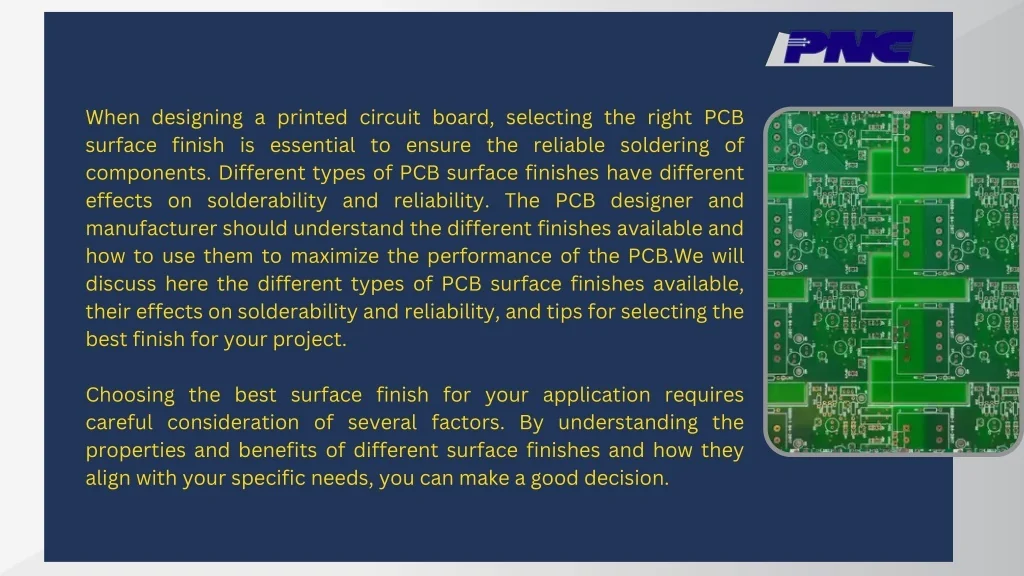 PNC

When designing a printed circuit board, selecting the right PCB surface finish is essential to ensure the reliable soldering of components. Different types of PCB surface finishes have different effects on solderability and reliability. The PCB designer and manufacturer should understand the different finishes available and how to use them to maximize the performance of the PCB.We will discuss here the different types of PCB surface finishes available, their effects on solderability and reliability, and tips for selecting the best finish for your project.

Choosing the best surface finish for your application requires careful consideration of several factors. By understanding the properties and benefits of different surface finishes and how they align with your specific needs, you can make a good decision.